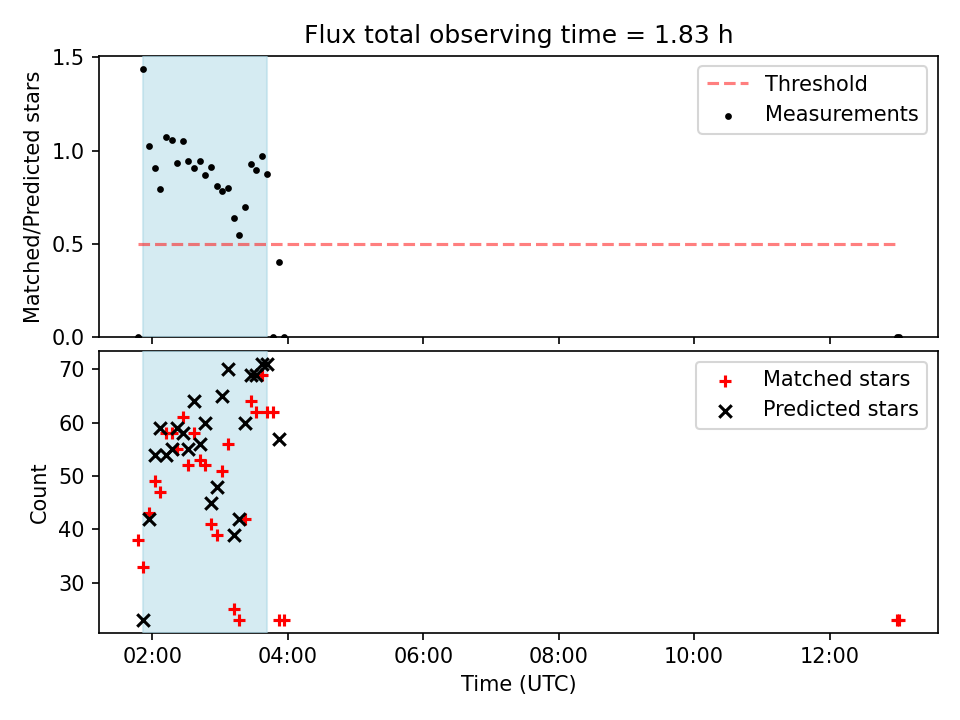 Flux total observing time = 1.83 h

Matched/Predicted stars

1.5
1.0
0.5
0.0

Threshold
Measurements

Count

70
60
50
40
30

Matched stars
Predicted stars

02:00
04:00
06:00
08:00
10:00
12:00

Time (UTC)